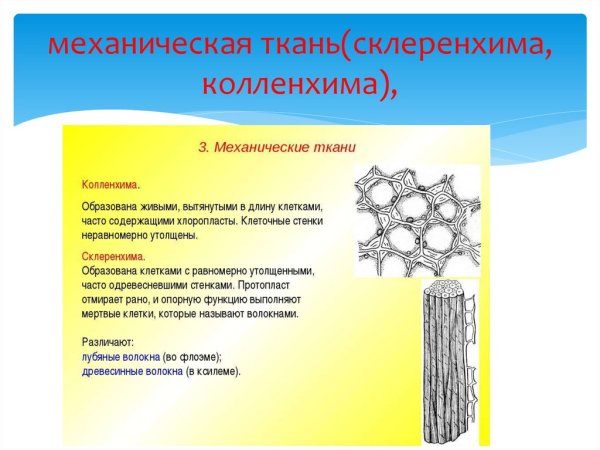 механическая ткань(склеренхима, колленхима),

3. Механические ткани

Колленхима.

Образована живыми, вытянутыми в длину клетками, часто содержащими хлоропласты. Клеточные стенки неравномерно утолщены.

Склеренхима.
Образована клетками с равномерно утолщенными, часто одревесневшими стенками. Протопласт отмирает рано, и опорную функцию выполняют мертвые клетки, которые называют волокнами.

Различают:
лубяные волокна (во флоэме);
древесинные волокна (в ксилеме).